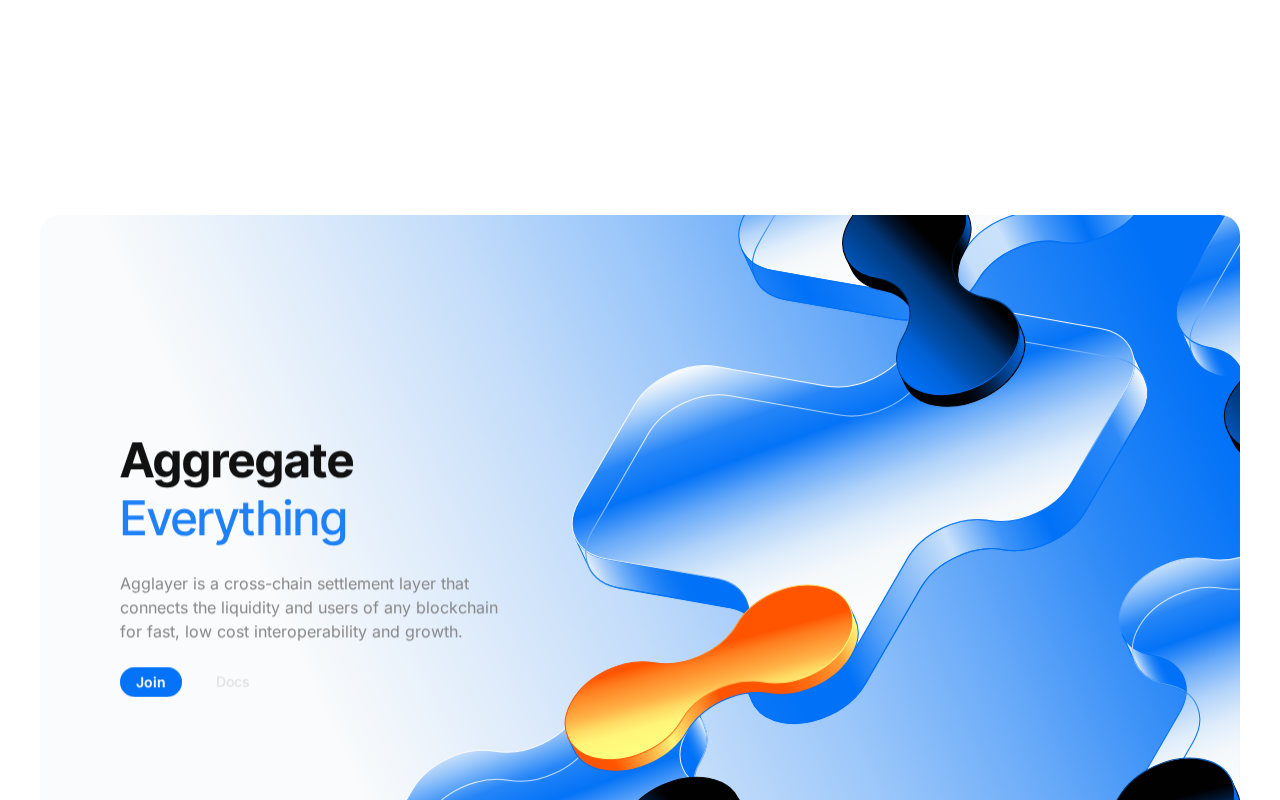 Aggregate
Everything

Agglayer is a cross-chain settlement layer that connects the liquidity and users of any blockchain for fast, low cost interoperability and growth.

Join

Docs